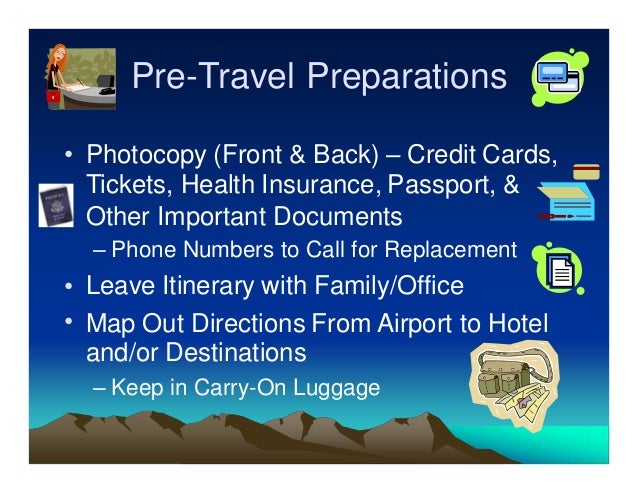 Pre-Travel Preparations

• Photocopy (Front & Back) – Credit Cards, Tickets, Health Insurance, Passport, & Other Important Documents
– Phone Numbers to Call for Replacement
• Leave Itinerary with Family/Office
• Map Out Directions From Airport to Hotel and/or Destinations
– Keep in Carry-On Luggage